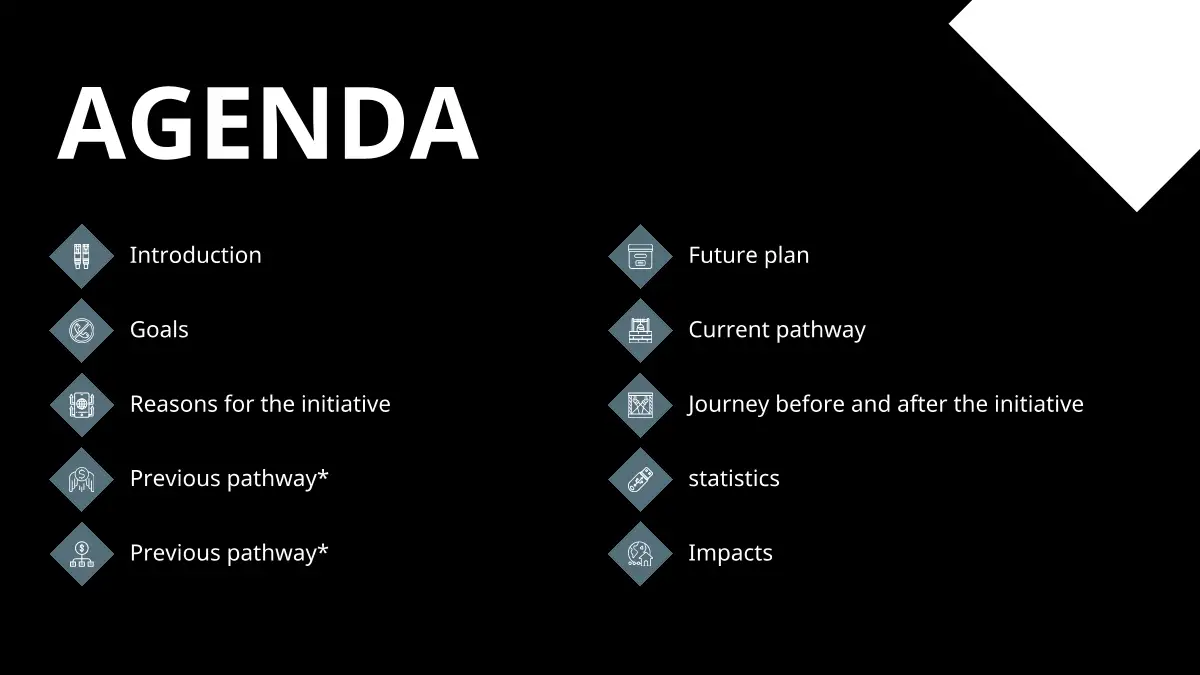 AGENDA

Introduction

Goals

Reasons for the initiative

Previous pathway*

Previous pathway*

Future plan

Current pathway

Journey before and after the initiative

statistics

Impacts